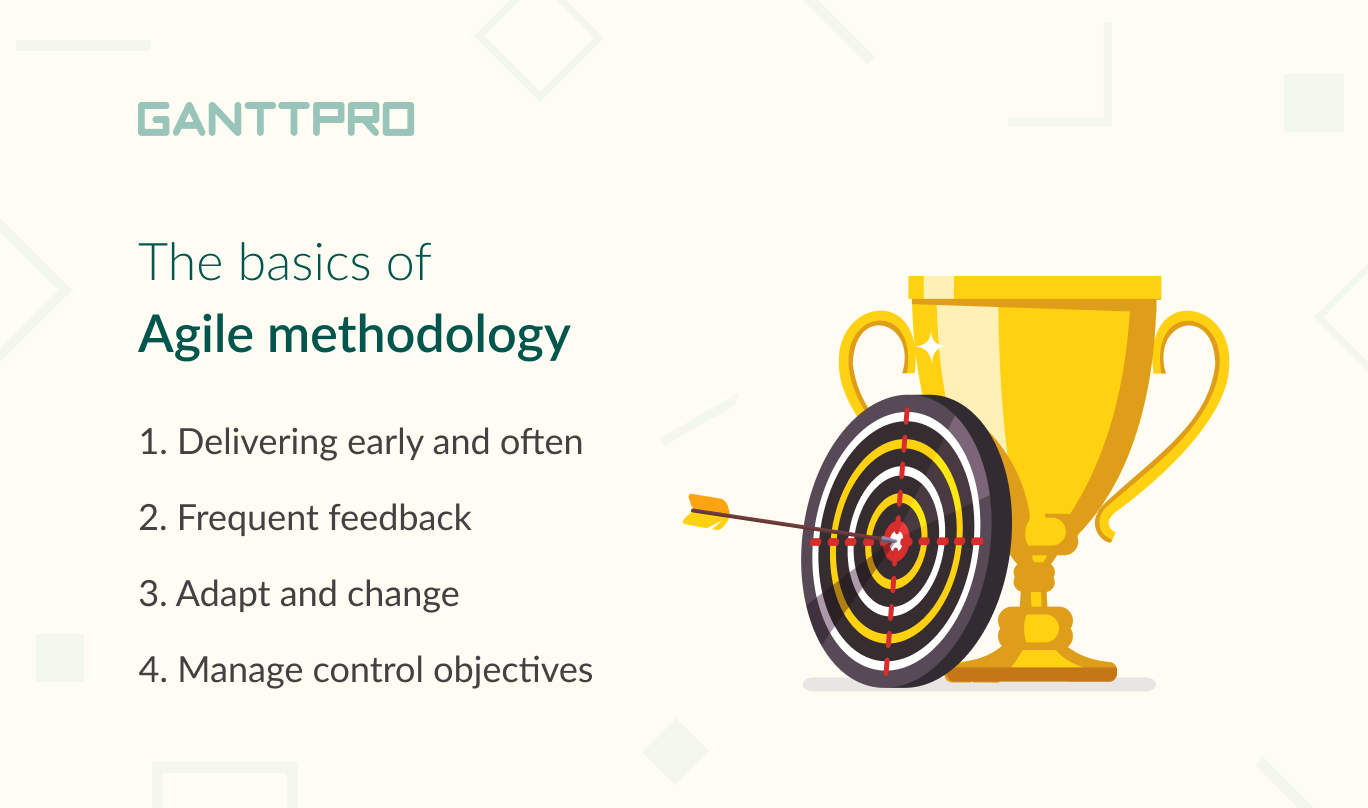 GANTTPRO

The basics of
Agile methodology

1. Delivering early and often

2. Frequent feedback

3. Adapt and change

4. Manage control objectives